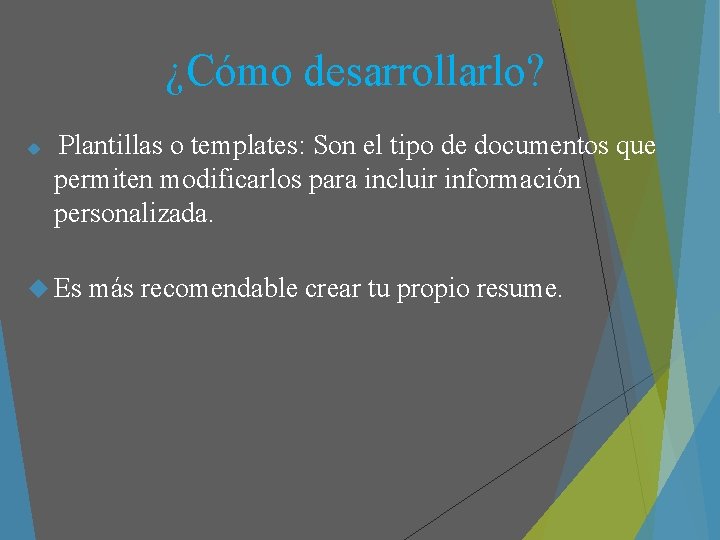 ¿Cómo desarrollarlo?

Plantillas o templates: Son el tipo de documentos que permiten modificarlos para incluir información personalizada.

Es más recomendable crear tu propio resume.